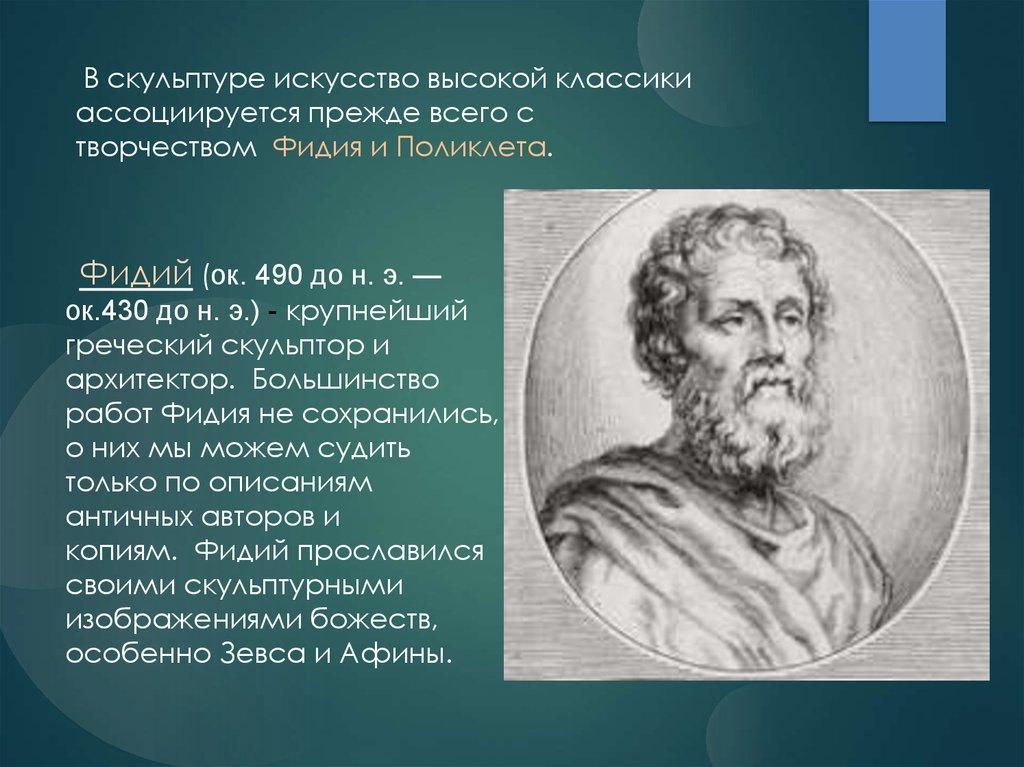 В скульптуре искусство высокой классики ассоциируется прежде всего с творчеством Фидия и Поликлета.

Фидий (ок. 490 до н. э. — ок.430 до н. э.) - крупнейший греческий скульптор и архитектор. Большинство работ Фидия не сохранились, о них мы можем судить только по описаниям античных авторов и копиям. Фидий прославился своими скульптурными изображениями божеств, особенно Зевса и Афины.